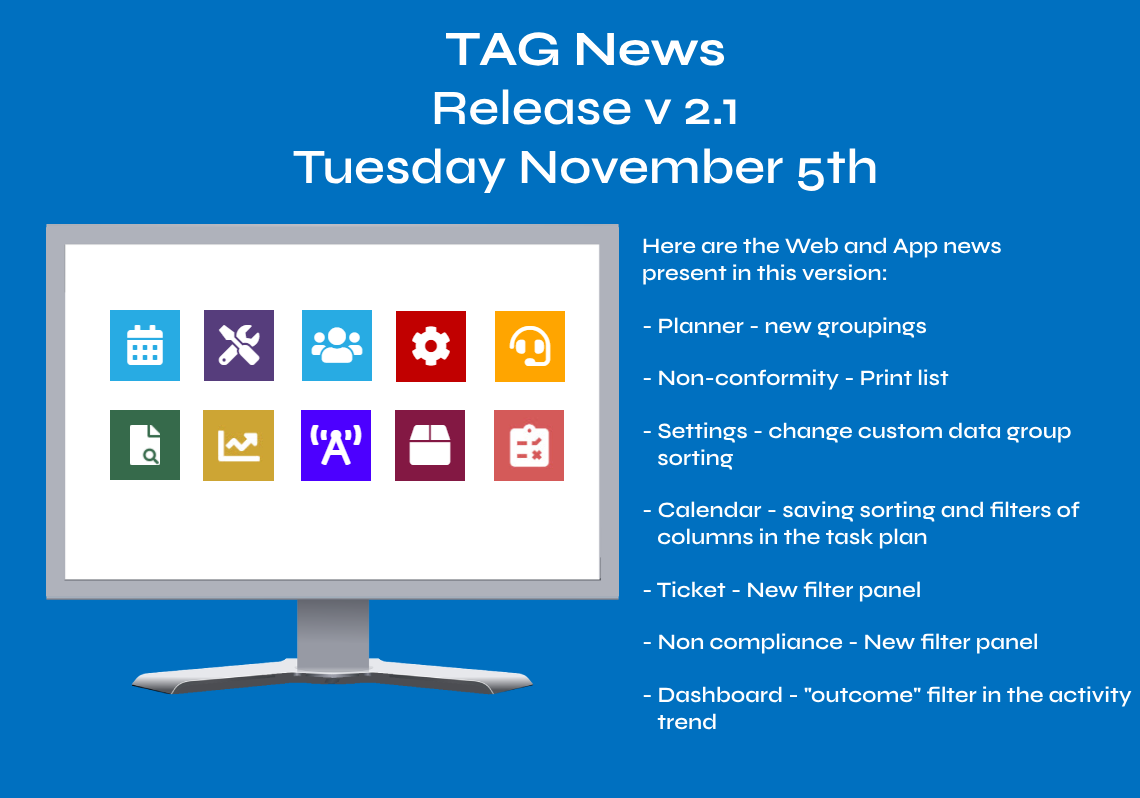 TAG News
Release v 2.1
Tuesday November 5th

A

Here are the Web and App news present in this version:

- Planner - new groupings

- Non-conformity - Print list

- Settings - change custom data group sorting

- Calendar - saving sorting and filters of columns in the task plan

- Ticket - New filter panel

- Non compliance - New filter panel

- Dashboard - "outcome" filter in the activity trend